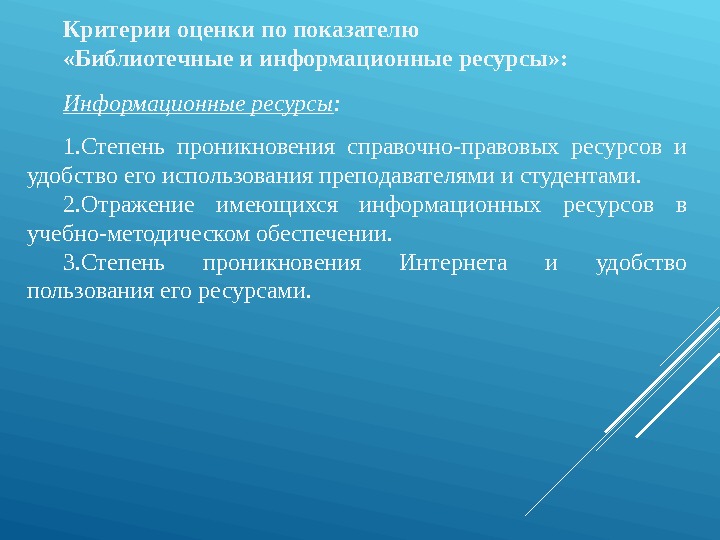 Критерии оценки по показателю «Библиотечные и информационные ресурсы»:

Информационные ресурсы:

1.Степень проникновения справочно-правовых ресурсов и удобство его использования преподавателями и студентами.

2.Отражение имеющихся информационных ресурсов в учебно-методическом обеспечении.

3.Степень проникновения Интернета и удобство пользования его ресурсами.